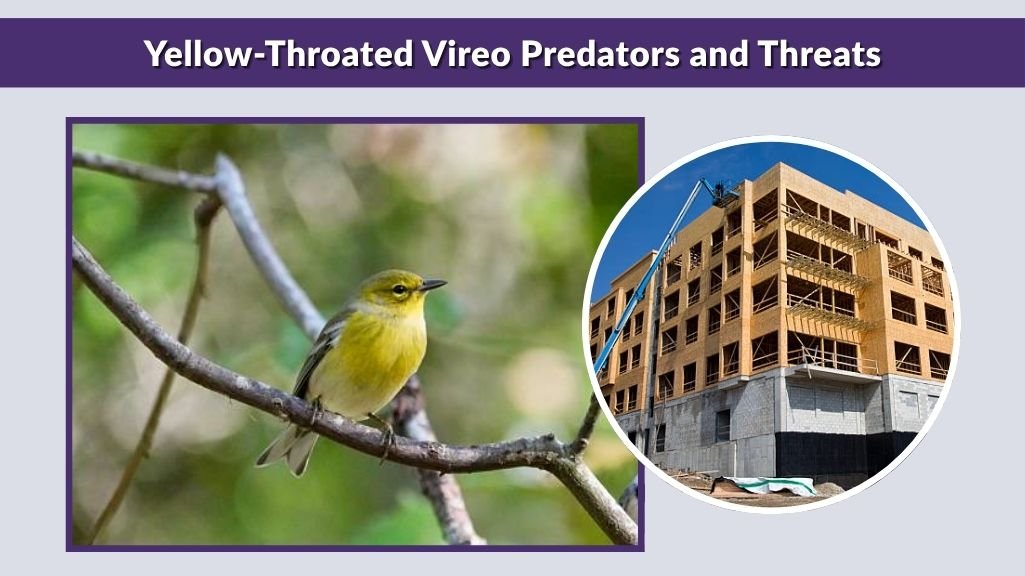 Yellow-Throated Vireo Predators and Threats